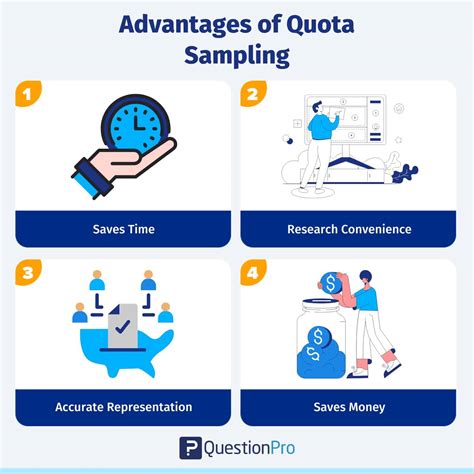 Advantages of Quota Sampling

1

Saves Time

2

Research Convenience

3

Accurate Representation

4

Saves Money

QuestionPro